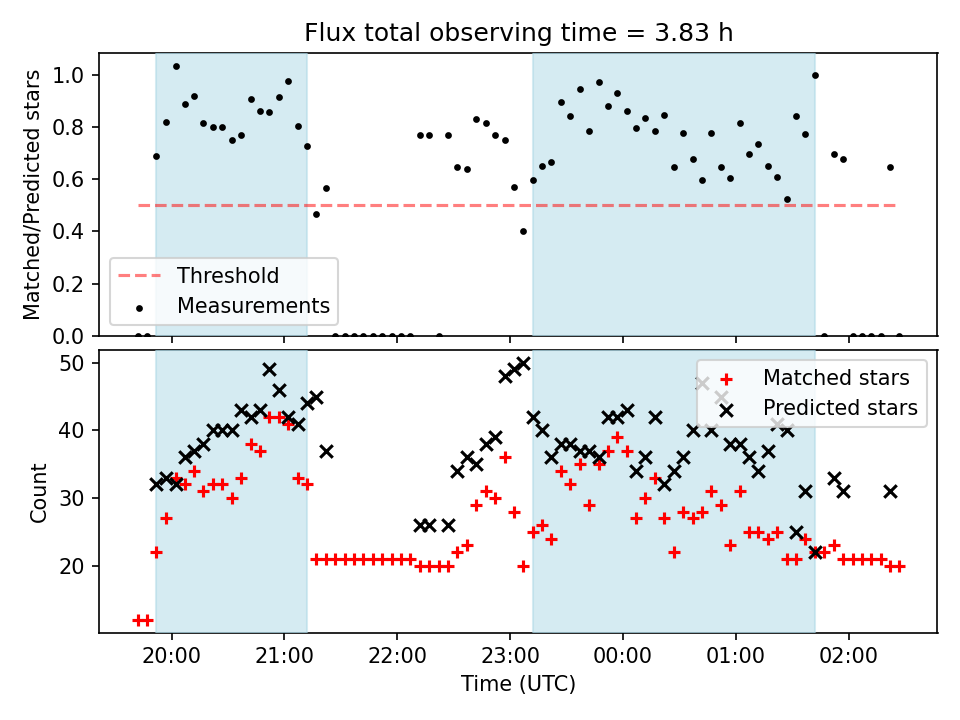 Flux total observing time = 3.83 h

Matched/Predicted stars

1.0
0.8
0.6
0.4
0.2
0.0

Threshold
Measurements

Count

50
40
30
20

Matched stars
Predicted stars

20:00
21:00
22:00
23:00
00:00
01:00
02:00

Time (UTC)